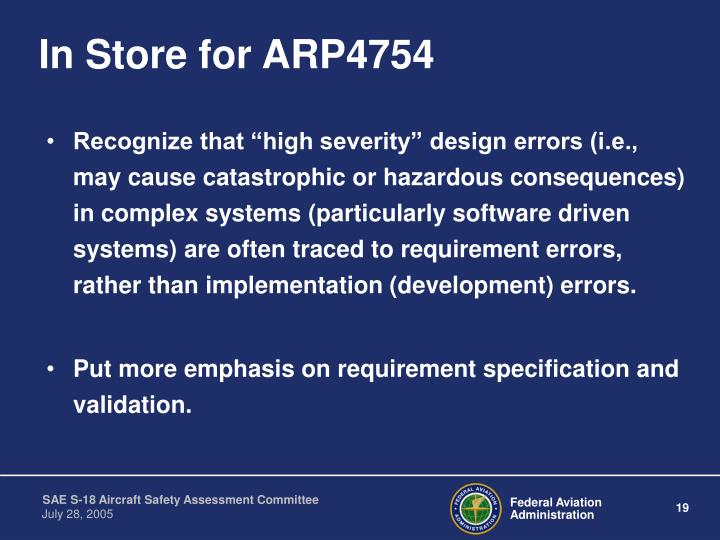 In Store for ARP4754

• Recognize that “high severity” design errors (i.e., may cause catastrophic or hazardous consequences) in complex systems (particularly software driven systems) are often traced to requirement errors, rather than implementation (development) errors.

• Put more emphasis on requirement specification and validation.

SAE S-18 Aircraft Safety Assessment Committee
July 28, 2005

FEDERAL AVIATION ADMINISTRATION

Federal Aviation Administration

19